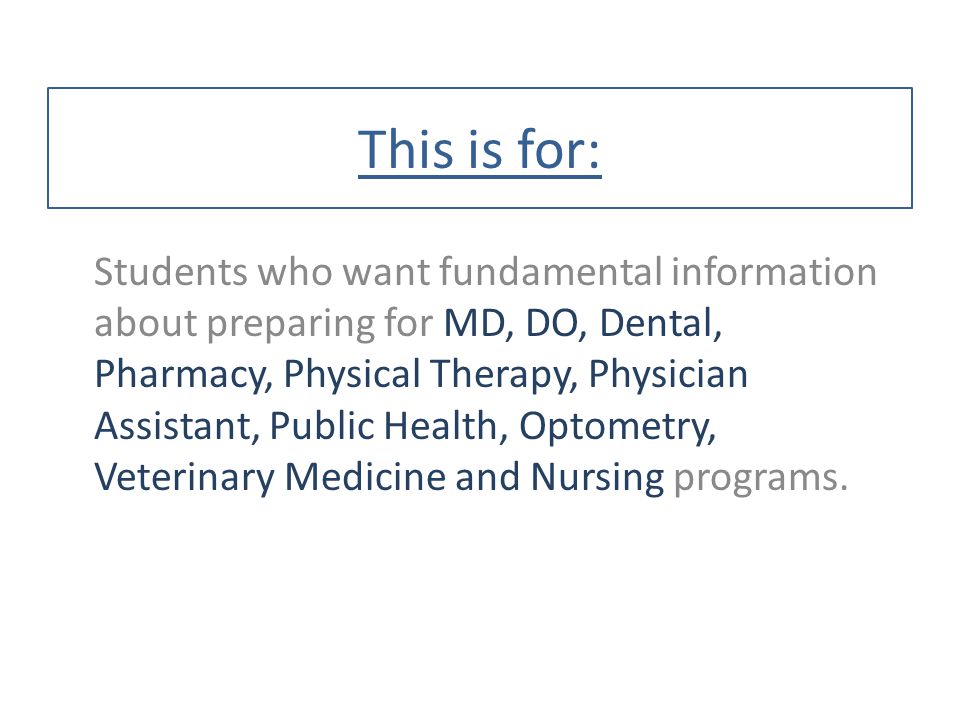 This is for:

Students who want fundamental information about preparing for MD, DO, Dental, Pharmacy, Physical Therapy, Physician Assistant, Public Health, Optometry, Veterinary Medicine and Nursing programs.